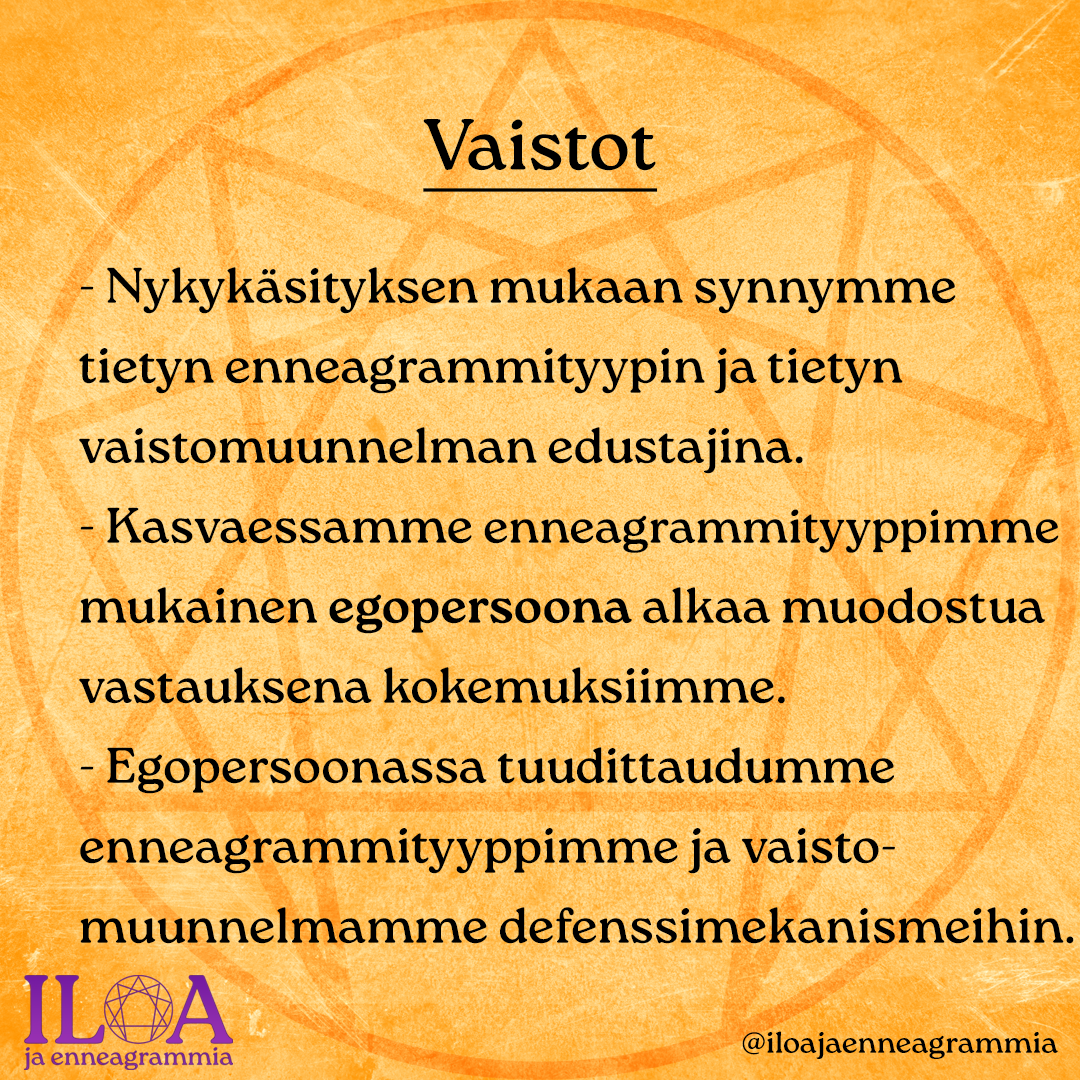 Vaistot

- Nykykäsityksen mukaan synnymme tietyn enneagrammityypin ja tietyn vaistomuunnelman edustajina.
- Kasvaessamme enneagrammityyppimme mukainen egopersoona alkaa muodostua vastauksena kokemuksiimme.
- Egopersoonassa tuudittaudumme enneagrammityyppimme ja vaistomuunnelmamme defenssimekanismeihin.

ILOA
ja enneagrammia

@iloajaenneagrammia